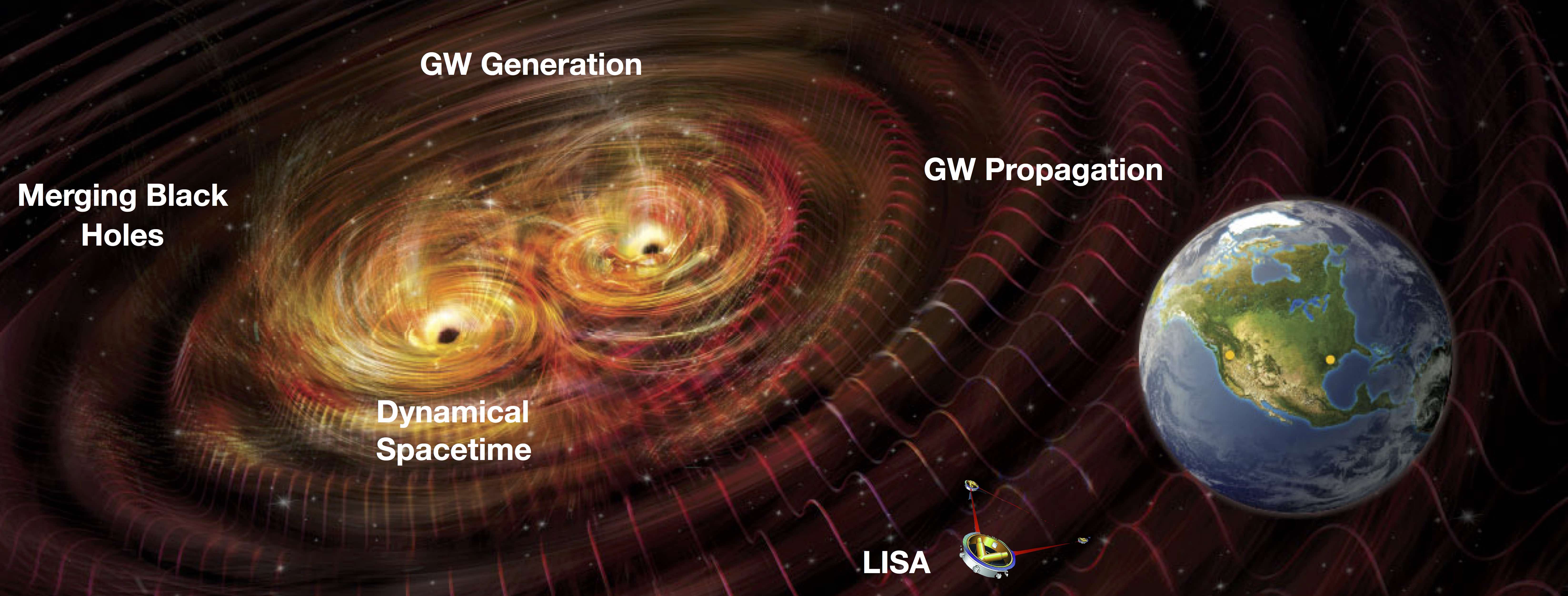 GW Generation

Merging Black Holes

GW Propagation

Dynamical Spacetime

LISA